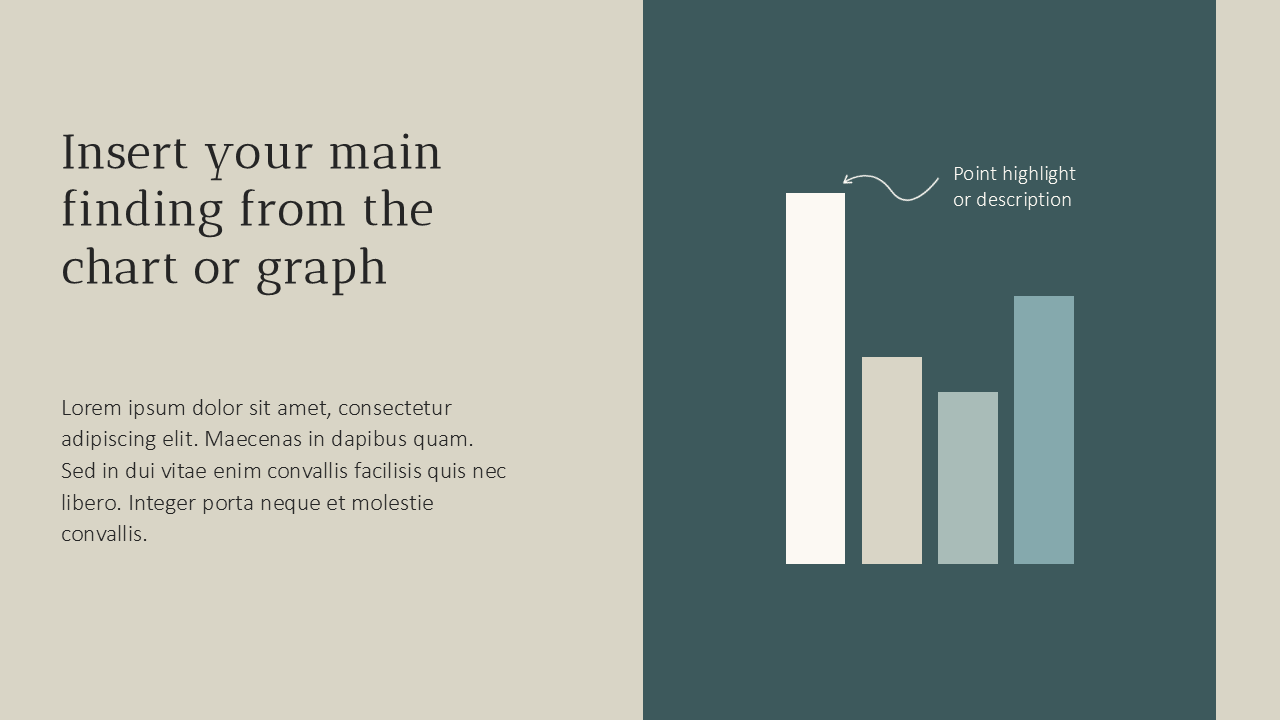 Insert your main finding from the chart or graph

Lorem ipsum dolor sit amet, consectetur adipiscing elit. Maecenas in dapibus quam. Sed in dui vitae enim convallis facilisis quis nec libero. Integer porta neque et molestie convallis.

Point highlight or description